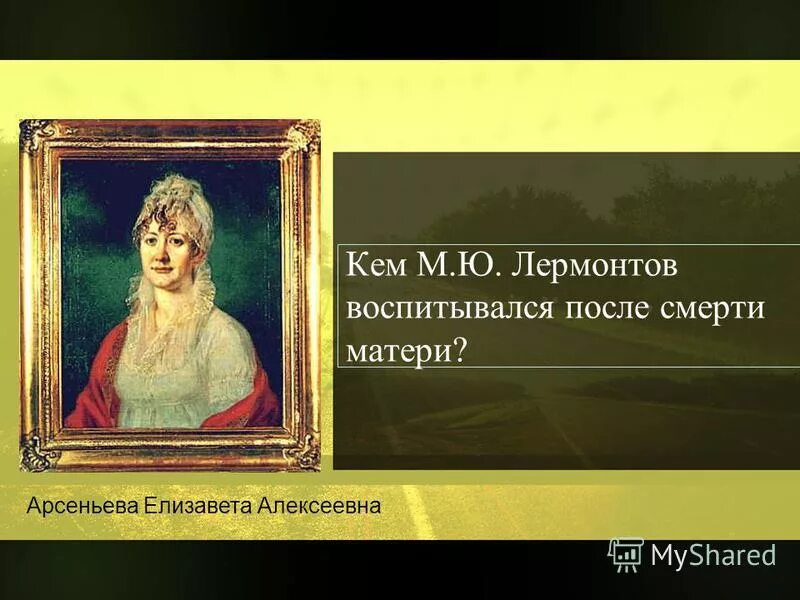 Кем М.Ю. Лермонтов воспитывался после смерти матери?

Арсеньева Елизавета Алексеевна

MyShared